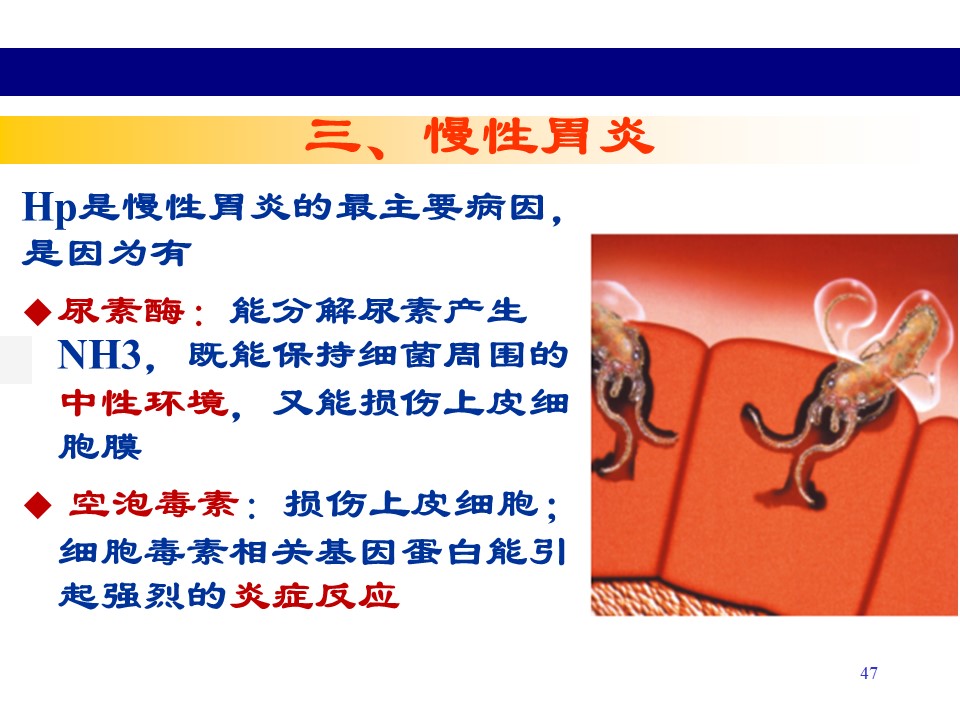 三、慢性胃炎

Hp是慢性胃炎的最主要病因，是因为有

◆尿素酶：能分解尿素产生NH3，既能保持细菌周围的中性环境，又能损伤上皮细胞膜

◆ 空泡毒素：损伤上皮细胞；细胞毒素相关基因蛋白能引起强烈的炎症反应

47